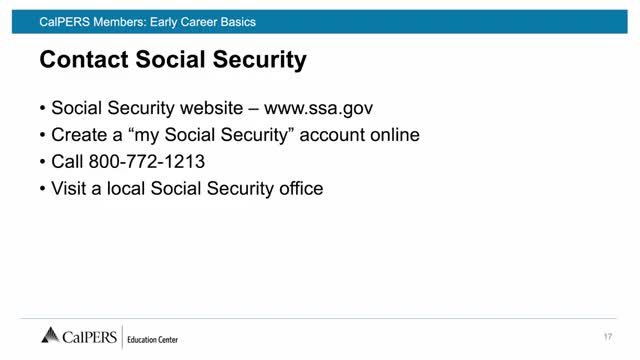 CalPERS Members: Early Career Basics

Contact Social Security

• Social Security website – www.ssa.gov
• Create a “my Social Security” account online
• Call 800-772-1213
• Visit a local Social Security office

CalPERS | Education Center

17